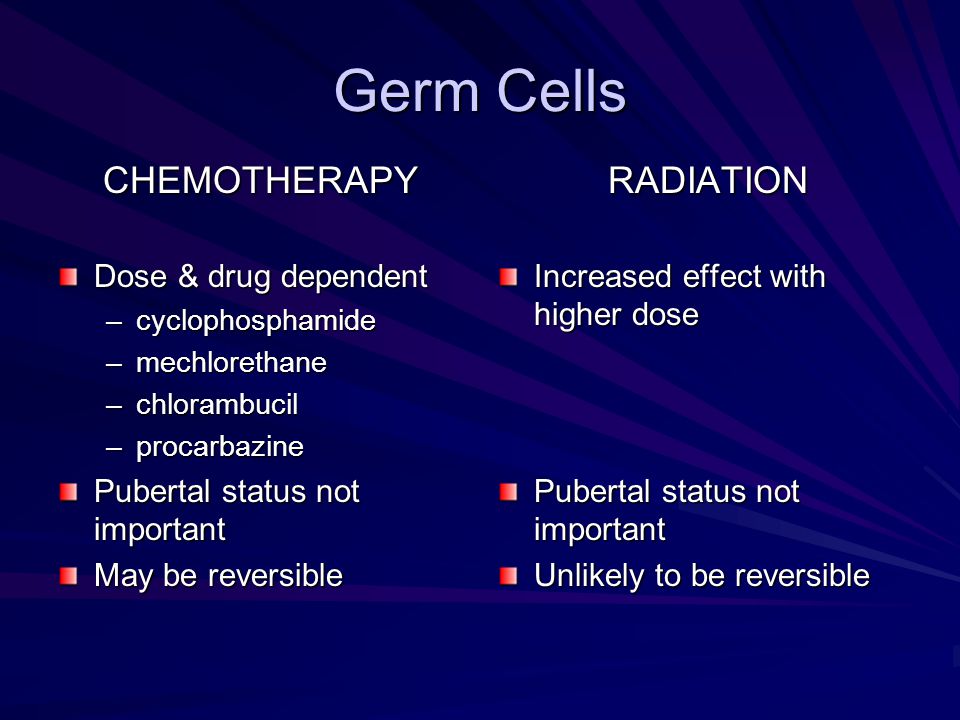 Germ Cells

CHEMOTHERAPY

- Dose & drug dependent
  – cyclophosphamide
  – mechlorethane
  – chlorambucil
  – procarbazine
- Pubertal status not important
- May be reversible

RADIATION

- Increased effect with higher dose
- Pubertal status not important
- Unlikely to be reversible